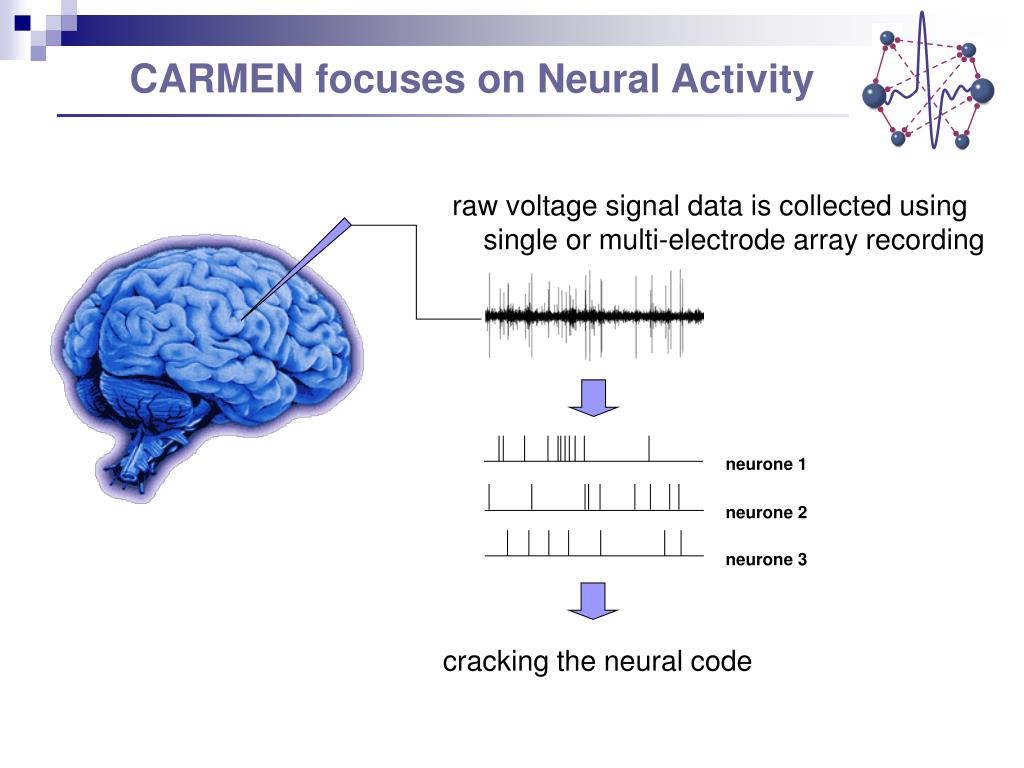 CARMEN focuses on Neural Activity

raw voltage signal data is collected using single or multi-electrode array recording

neurone 1

neurone 2

neurone 3

cracking the neural code